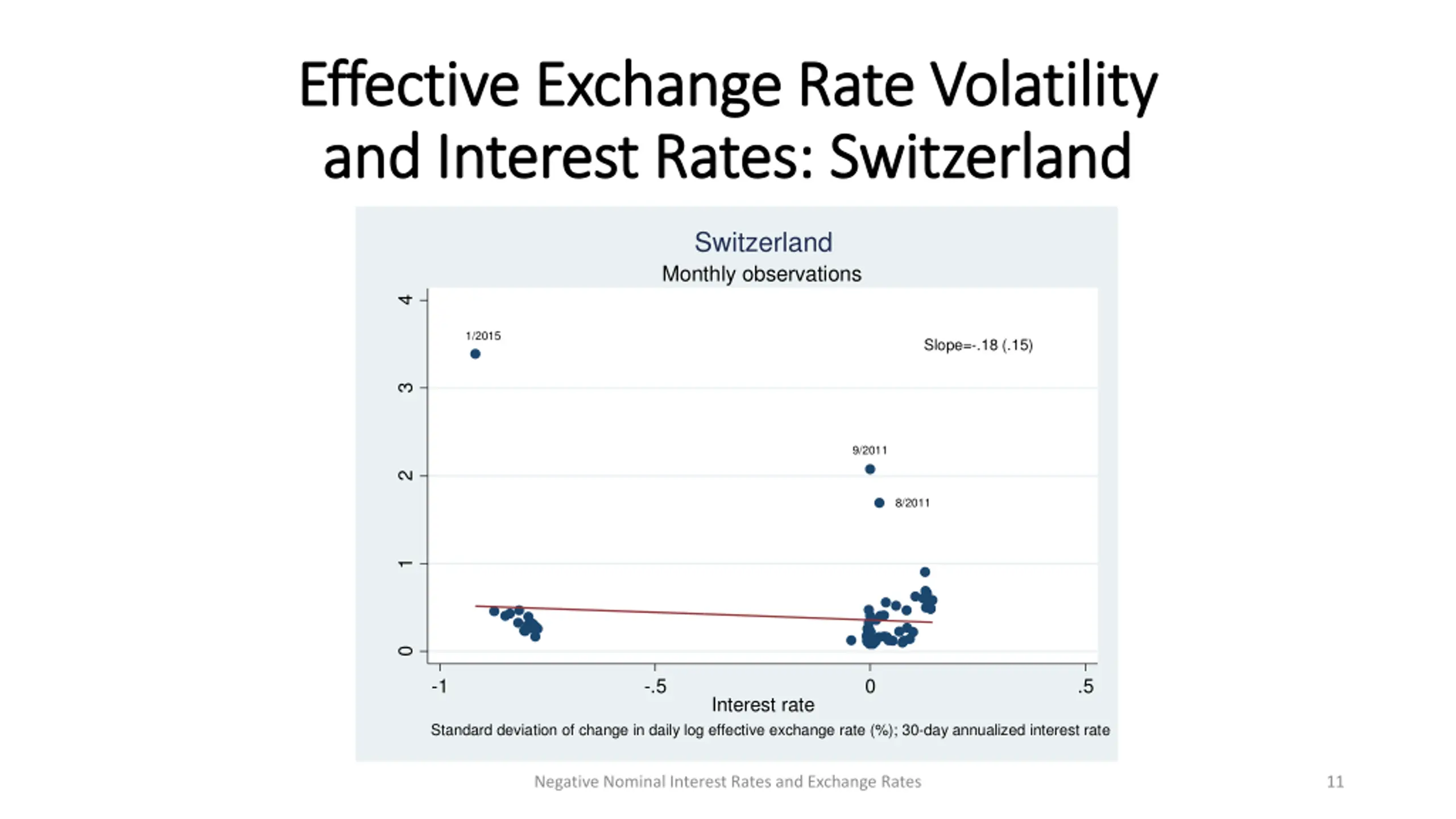 Effective Exchange Rate Volatility and Interest Rates: Switzerland

Switzerland
Monthly observations

4
3
2
1
0

1/2015

Slope=-.18 (.15)

9/2011

8/2011

-1
-.5
0
.5
Interest rate
Standard deviation of change in daily log effective exchange rate (%); 30-day annualized interest rate

Negative Nominal Interest Rates and Exchange Rates

11